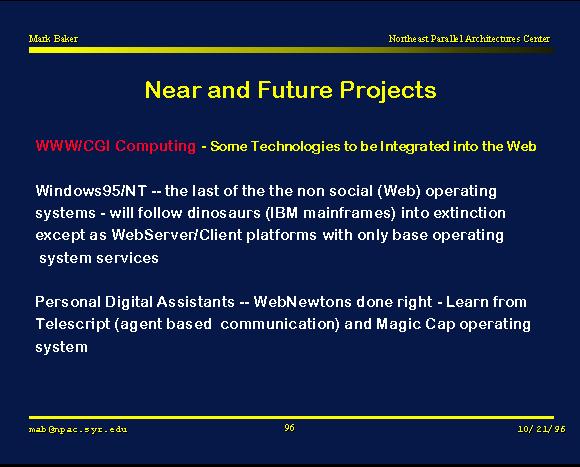 Mark Baker

Northeast Parallel Architectures Center

Near and Future Projects

WWW/CGI Computing - Some Technologies to be Integrated into the Web

Windows95/NT -- the last of the the non social (Web) operating systems - will follow dinosaurs (IBM mainframes) into extinction except as WebServer/Client platforms with only base operating system services

Personal Digital Assistants -- WebNewtons done right - Learn from Telescript (agent based communication) and Magic Cap operating system

mab@npac.syr.edu

96

10/21/96